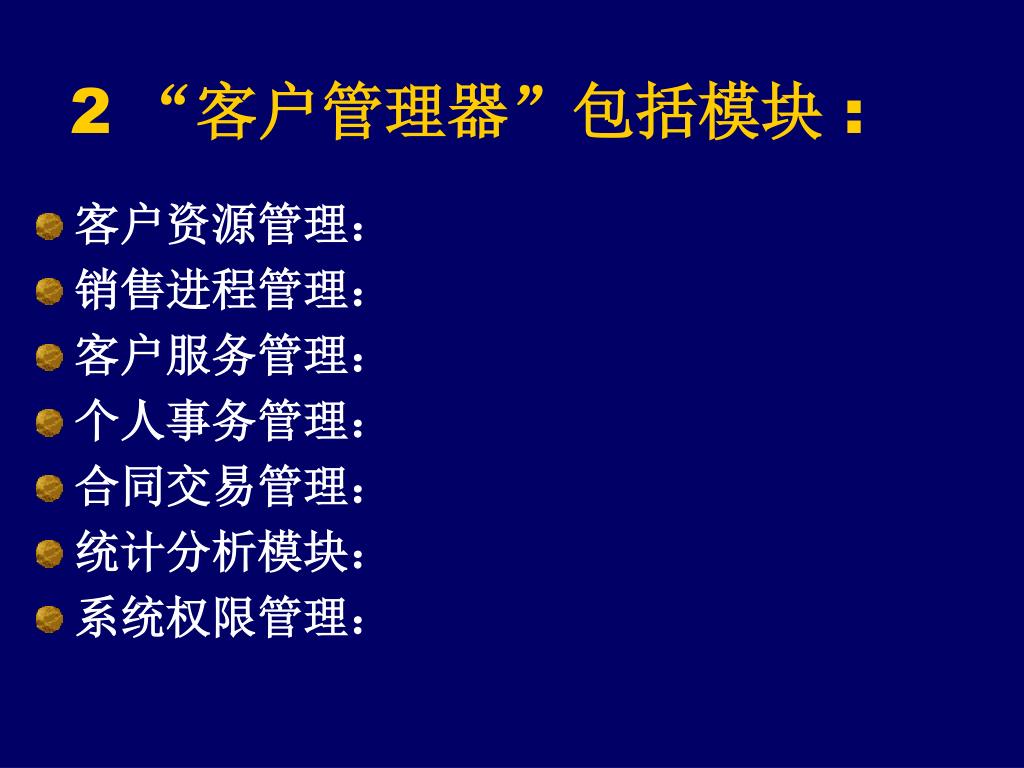 2 “客户管理器”包括模块：

客户资源管理：
销售进程管理：
客户服务管理：
个人事务管理：
合同交易管理：
统计分析模块：
系统权限管理：